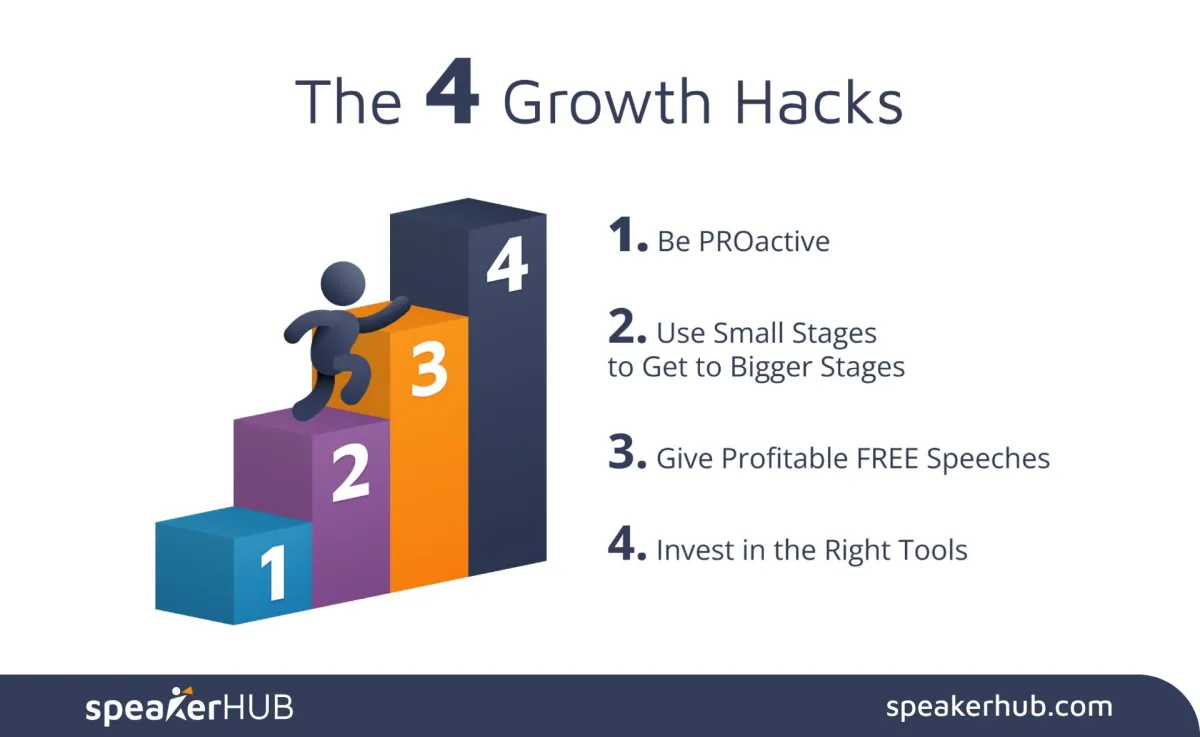 The 4 Growth Hacks

4
3
2
1

1. Be PROactive

2. Use Small Stages to Get to Bigger Stages

3. Give Profitable FREE Speeches

4. Invest in the Right Tools

speakerHUB

speakerhub.com